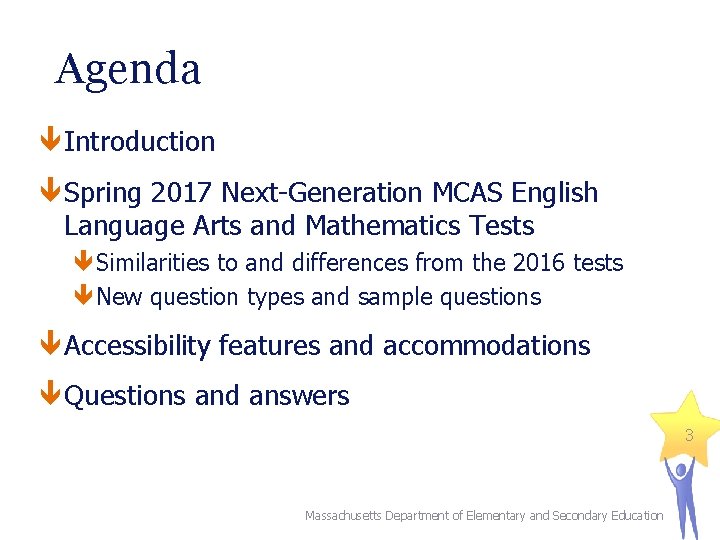 Agenda

Introduction

Spring 2017 Next-Generation MCAS English Language Arts and Mathematics Tests

Similarities to and differences from the 2016 tests

New question types and sample questions

Accessibility features and accommodations

Questions and answers

3

Massachusetts Department of Elementary and Secondary Education